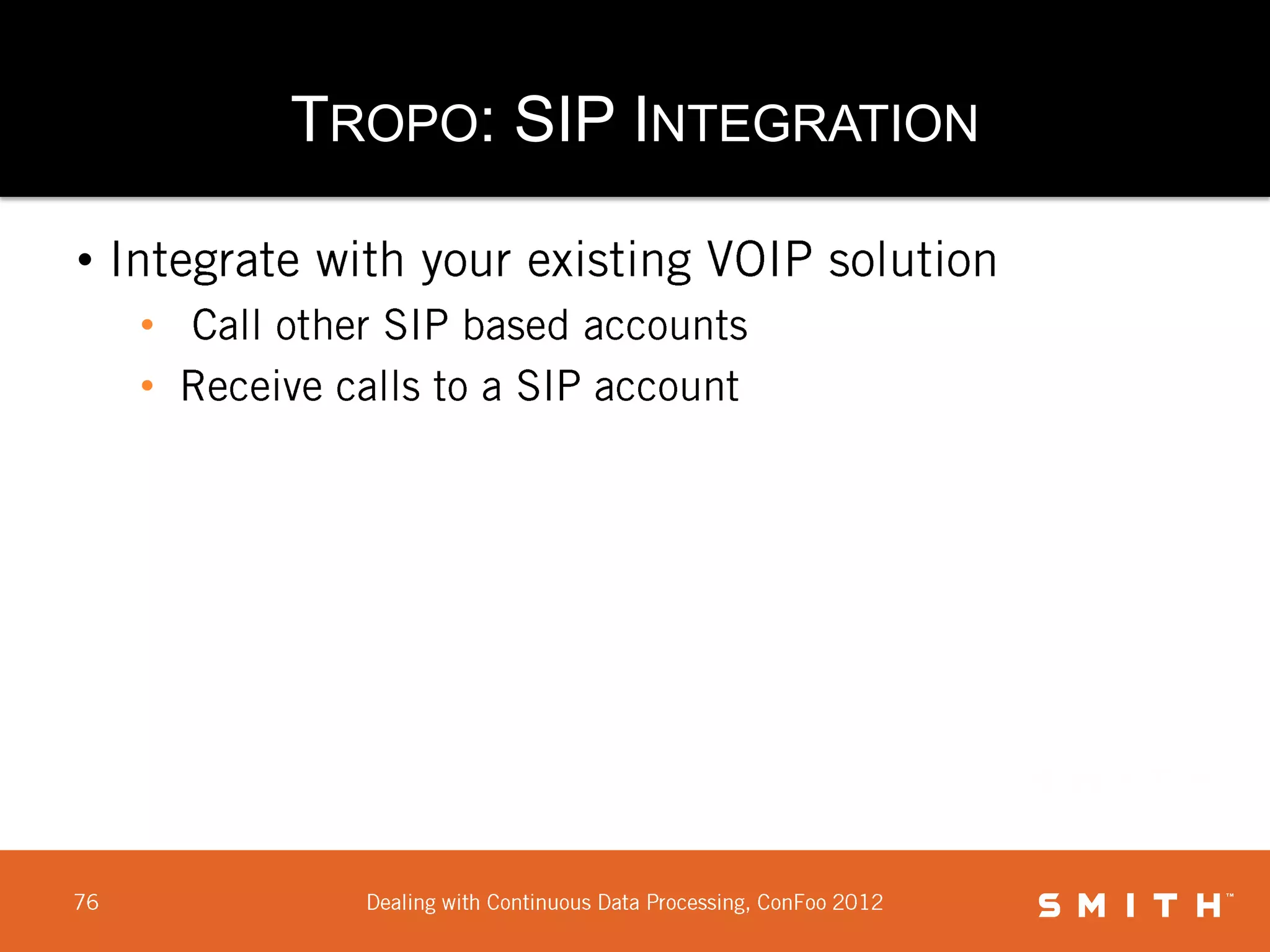 TROPO: SIP INTEGRATION

• Integrate with your existing VOIP solution
  • Call other SIP based accounts
  • Receive calls to a SIP account

76

Dealing with Continuous Data Processing, ConFoo 2012

SMITH™